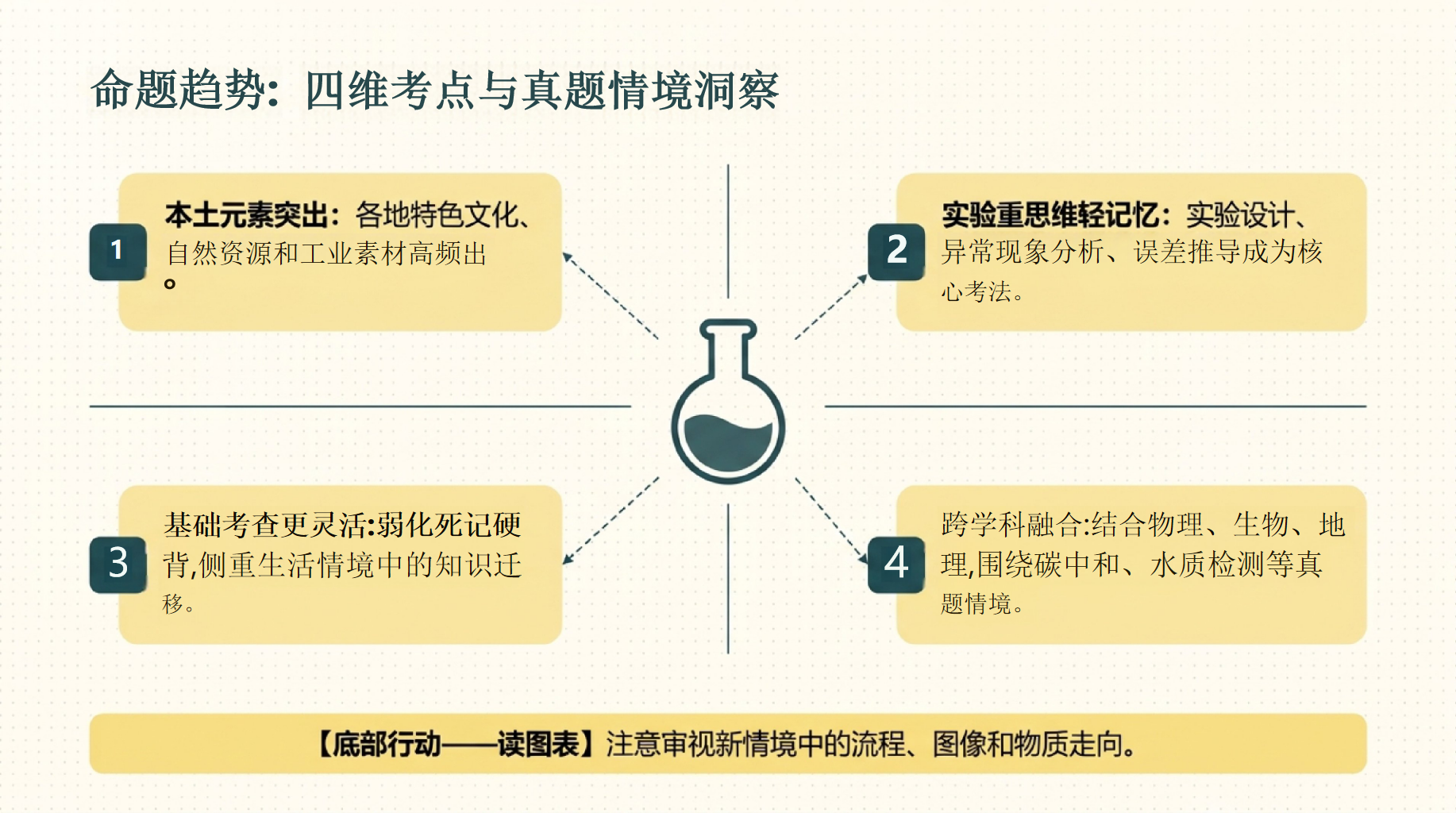 命题趋势：四维考点与真题情境洞察

1
本土元素突出：各地特色文化、自然资源和工业素材高频出。

2
实验重思维轻记忆：实验设计、异常现象分析、误差推导成为核心考法。

3
基础考查更灵活:弱化死记硬背,侧重生活情境中的知识迁移。

4
跨学科融合:结合物理、生物、地理,围绕碳中和、水质检测等真题情境。

【底部行动——读图表】注意审视新情境中的流程、图像和物质走向。